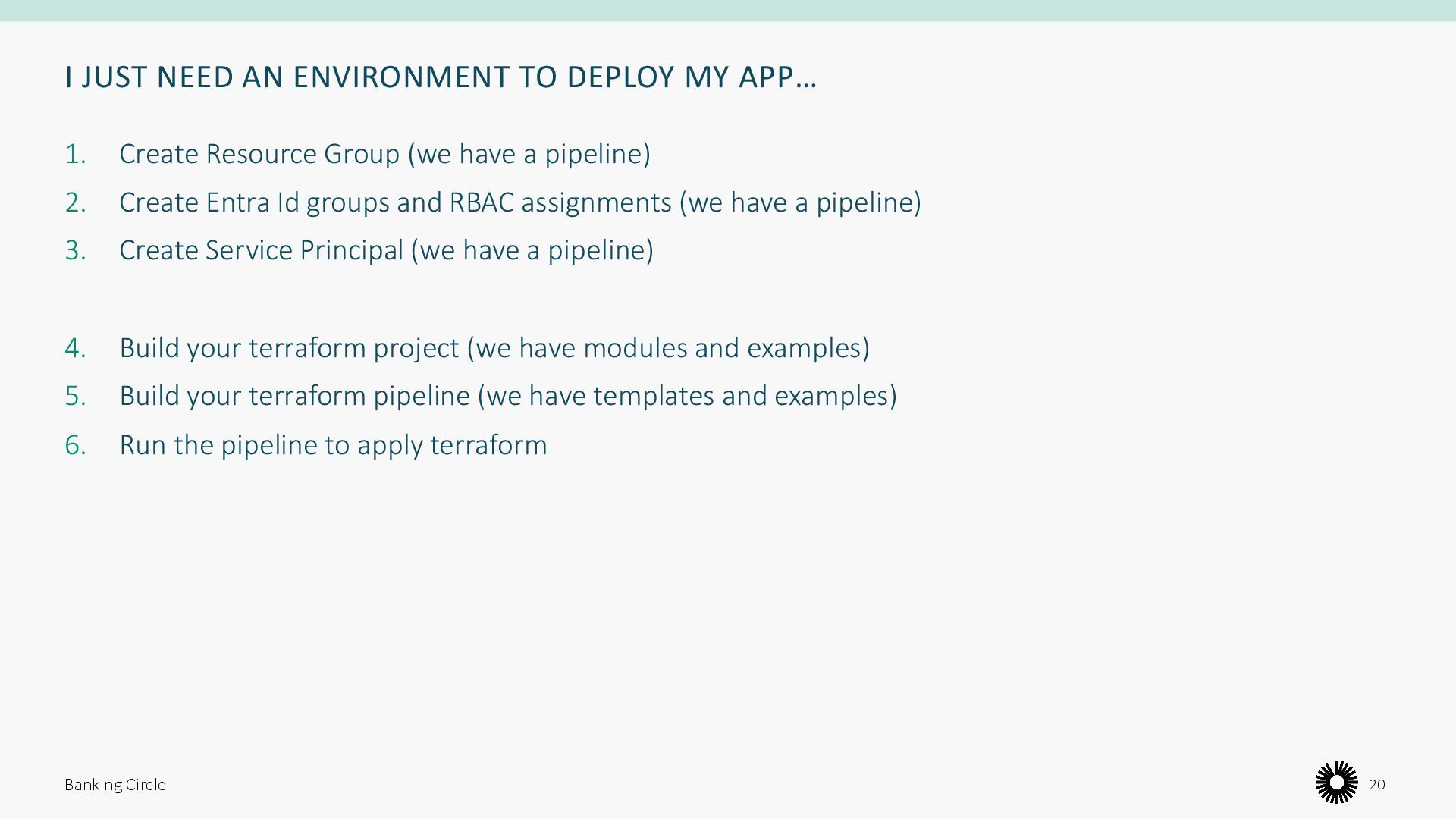 I JUST NEED AN ENVIRONMENT TO DEPLOY MY APP…

1. Create Resource Group (we have a pipeline)
2. Create Entra Id groups and RBAC assignments (we have a pipeline)
3. Create Service Principal (we have a pipeline)

4. Build your terraform project (we have modules and examples)
5. Build your terraform pipeline (we have templates and examples)
6. Run the pipeline to apply terraform

Banking Circle

20